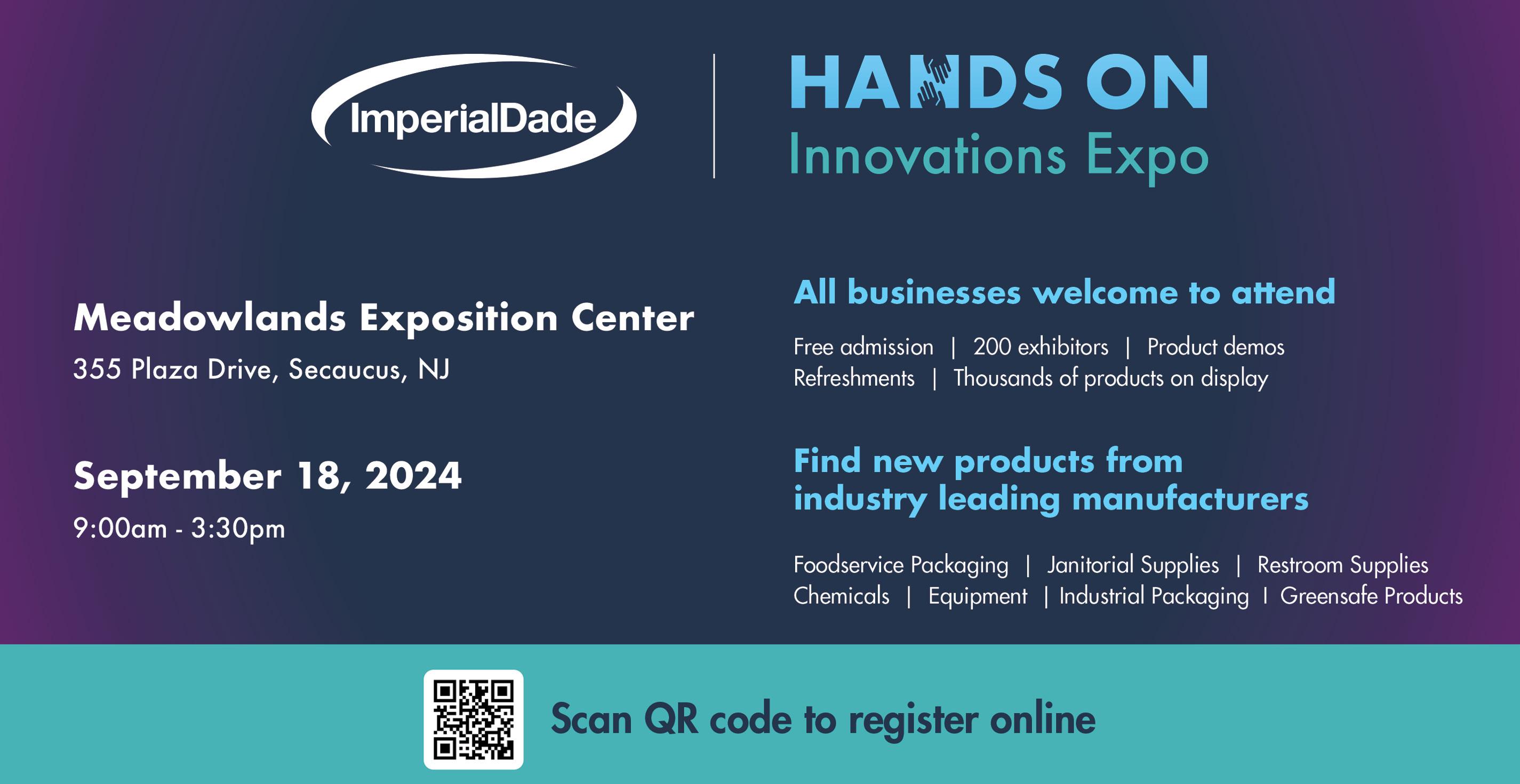 ImperialDade

HANDS ON
Innovations Expo

Meadowlands Exposition Center
355 Plaza Drive, Secaucus, NJ

September 18, 2024
9:00am - 3:30pm

All businesses welcome to attend

Free admission | 200 exhibitors | Product demos
Refreshments | Thousands of products on display

Find new products from industry leading manufacturers

Foodservice Packaging | Janitorial Supplies | Restroom Supplies
Chemicals | Equipment | Industrial Packaging | Greensafe Products

Scan QR code to register online